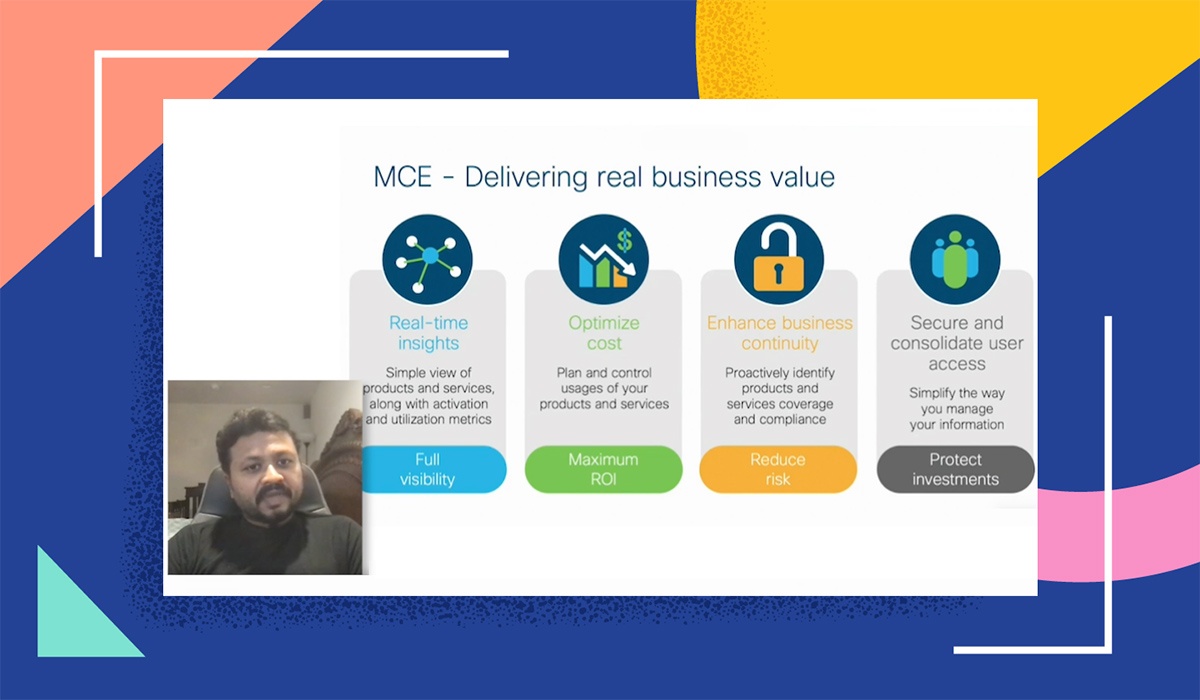 MCE - Delivering real business value

Real-time insights

Simple view of products and services, along with activation and utilization metrics

Full visibility

Optimize cost

Plan and control usages of your products and services

Maximum ROI

Enhance business continuity

Proactively identify products and services coverage and compliance

Reduce risk

Secure and consolidate user access

Simplify the way you manage your information

Protect investments